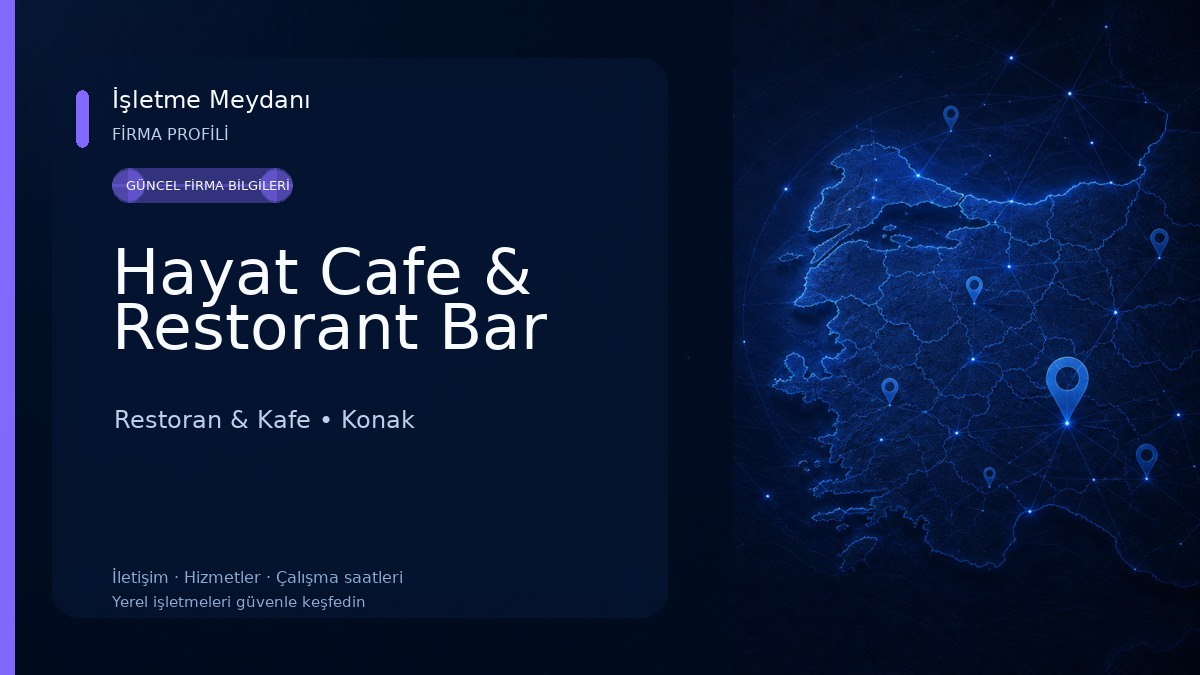 İşletme Meydanı
FİRMA PROFİLİ

GÜNCEL FİRMA BİLGİLERİ

Hayat Cafe & Restorant Bar

Restoran & Kafe • Konak

İletişim · Hizmetler · Çalışma saatleri
Yerel işletmeleri güvenle keşfedin